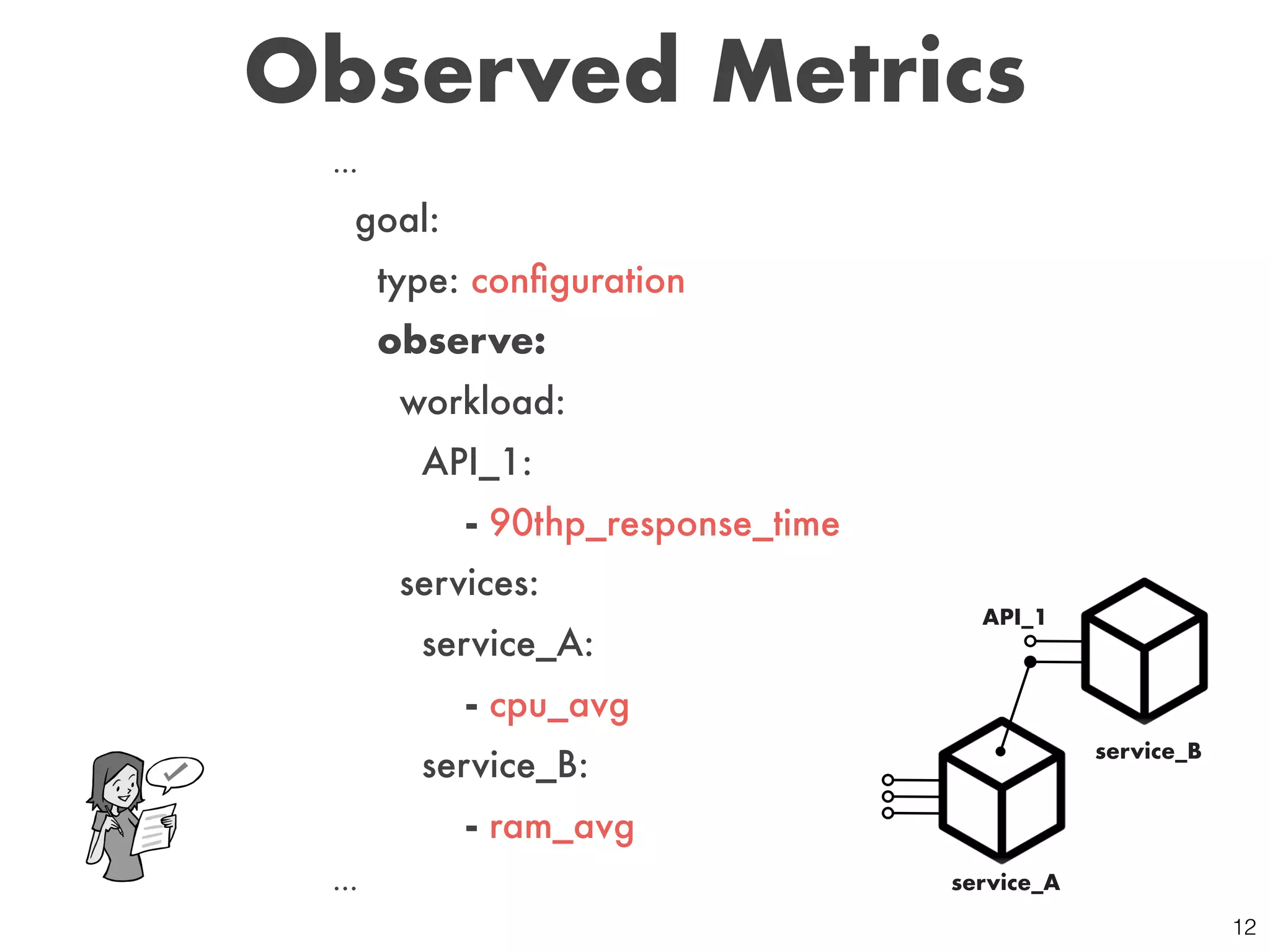 Observed Metrics

...
goal:
type: configuration
observe:
workload:
API_1:
- 90thp_response_time
services:
service_A:
- cpu_avg
service_B:
- ram_avg
...

API_1
service_B
service_A

12